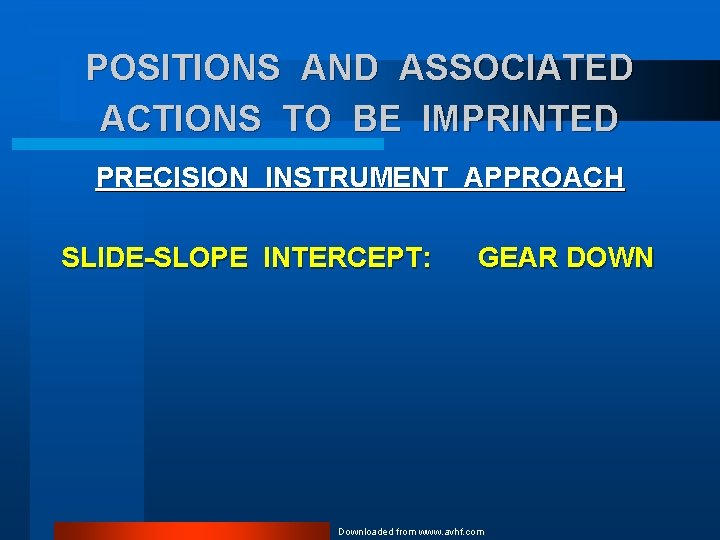 POSITIONS AND ASSOCIATED ACTIONS TO BE IMPRINTED

PRECISION INSTRUMENT APPROACH

SLIDE-SLOPE INTERCEPT: GEAR DOWN

Downloaded from www.avhf.com